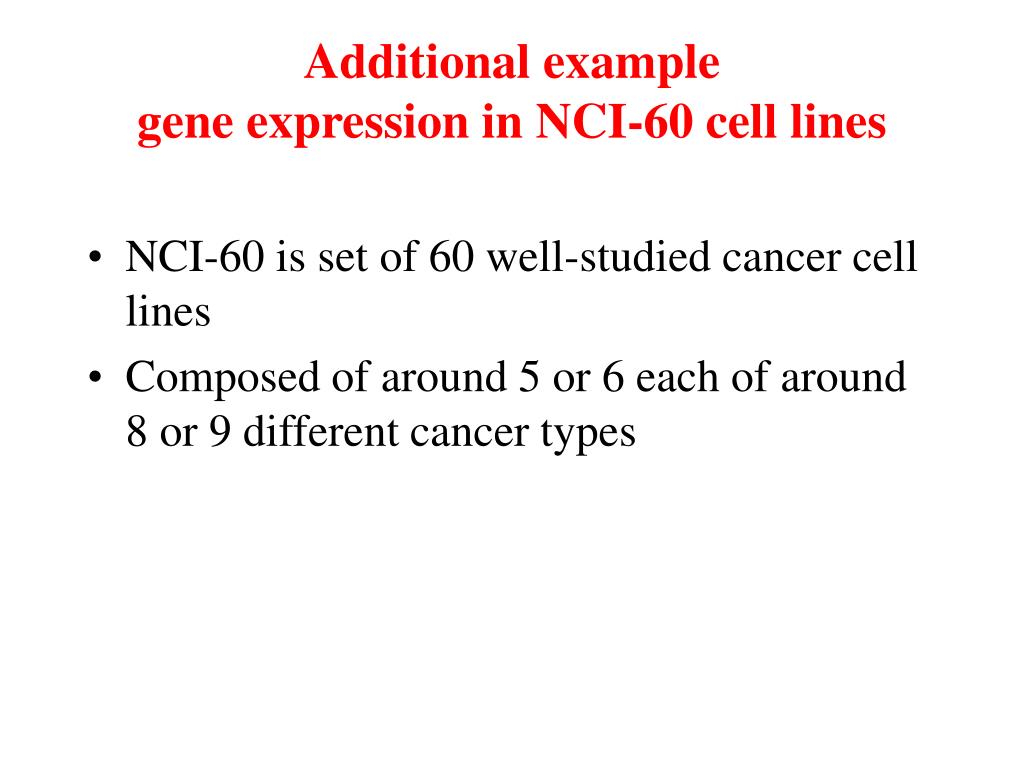 Additional example
gene expression in NCI-60 cell lines

• NCI-60 is set of 60 well-studied cancer cell lines
• Composed of around 5 or 6 each of around 8 or 9 different cancer types